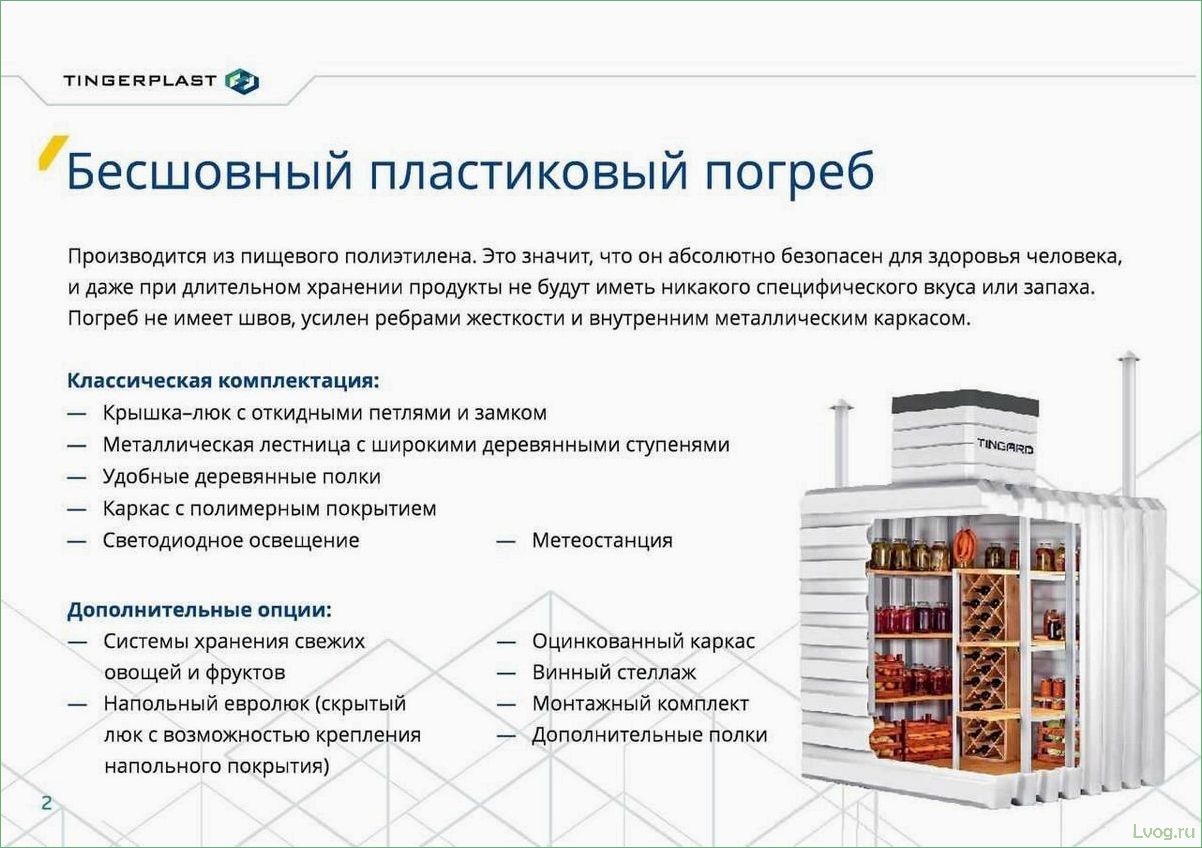 TINGERPLAST

Бесшовный пластиковый погреб

Производится из пищевого полиэтилена. Это значит, что он абсолютно безопасен для здоровья человека, и даже при длительном хранении продукты не будут иметь никакого специфического вкуса или запаха. Погреб не имеет швов, усилен ребрами жесткости и внутренним металлическим каркасом.

Классическая комплектация:
— Крышка–люк с откидными петлями и замком
— Металлическая лестница с широкими деревянными ступенями
— Удобные деревянные полки
— Каркас с полимерным покрытием
— Светодиодное освещение
— Метеостанция

Дополнительные опции:
— Системы хранения свежих овощей и фруктов
— Напольный евролюк (скрытый люк с возможностью крепления напольного покрытия)
— Оцинкованный каркас
— Винный стеллаж
— Монтажный комплект
— Дополнительные полки

TINGARD

2

Lvog.ru